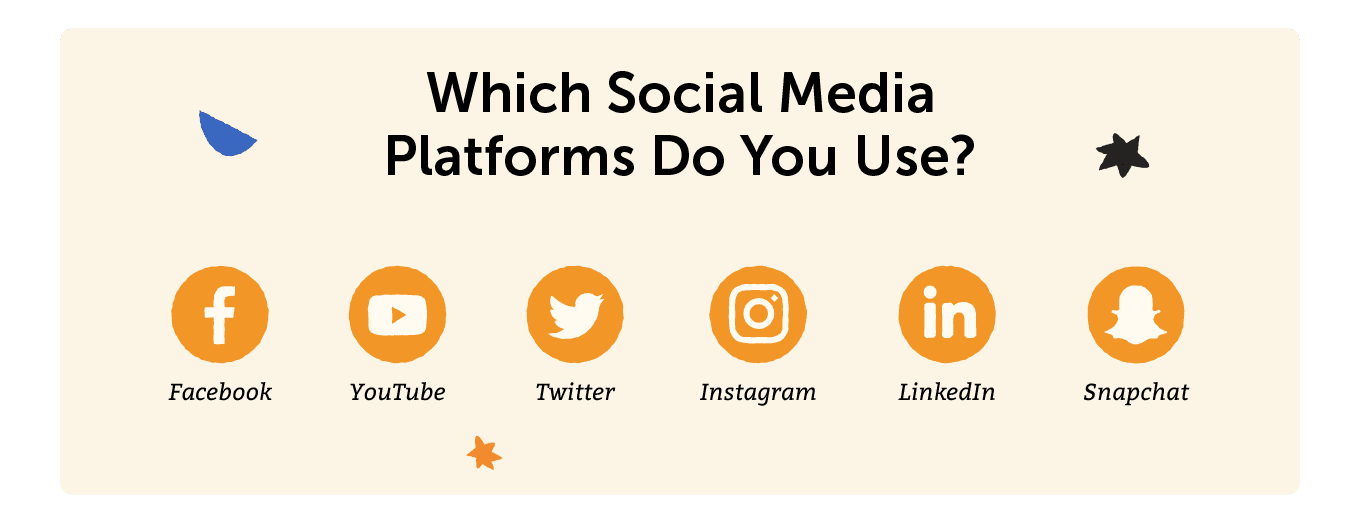 Which Social Media Platforms Do You Use?

Facebook
YouTube
Twitter
Instagram
LinkedIn
Snapchat